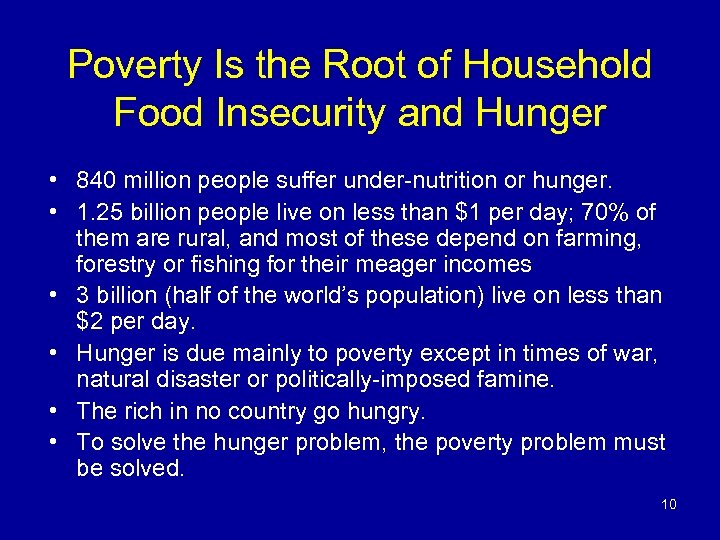 Poverty Is the Root of Household Food Insecurity and Hunger

• 840 million people suffer under-nutrition or hunger.
• 1.25 billion people live on less than \$1 per day; 70% of them are rural, and most of these depend on farming, forestry or fishing for their meager incomes
• 3 billion (half of the world's population) live on less than \$2 per day.
• Hunger is due mainly to poverty except in times of war, natural disaster or politically-imposed famine.
• The rich in no country go hungry.
• To solve the hunger problem, the poverty problem must be solved.

10